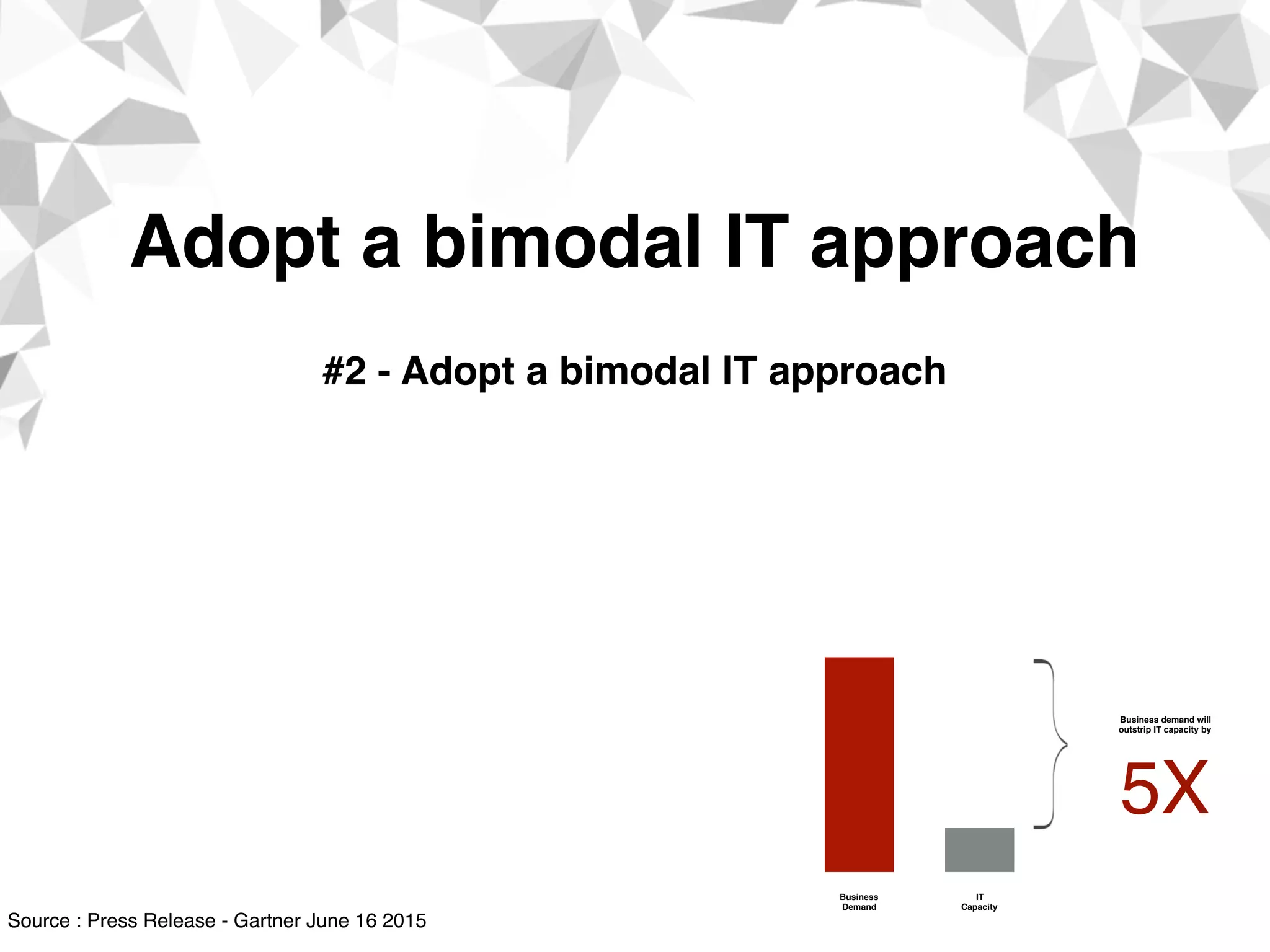 Adopt a bimodal IT approach

#2 - Adopt a bimodal IT approach

Business demand will outstrip IT capacity by

5X

Business Demand

IT Capacity

Source : Press Release - Gartner June 16 2015